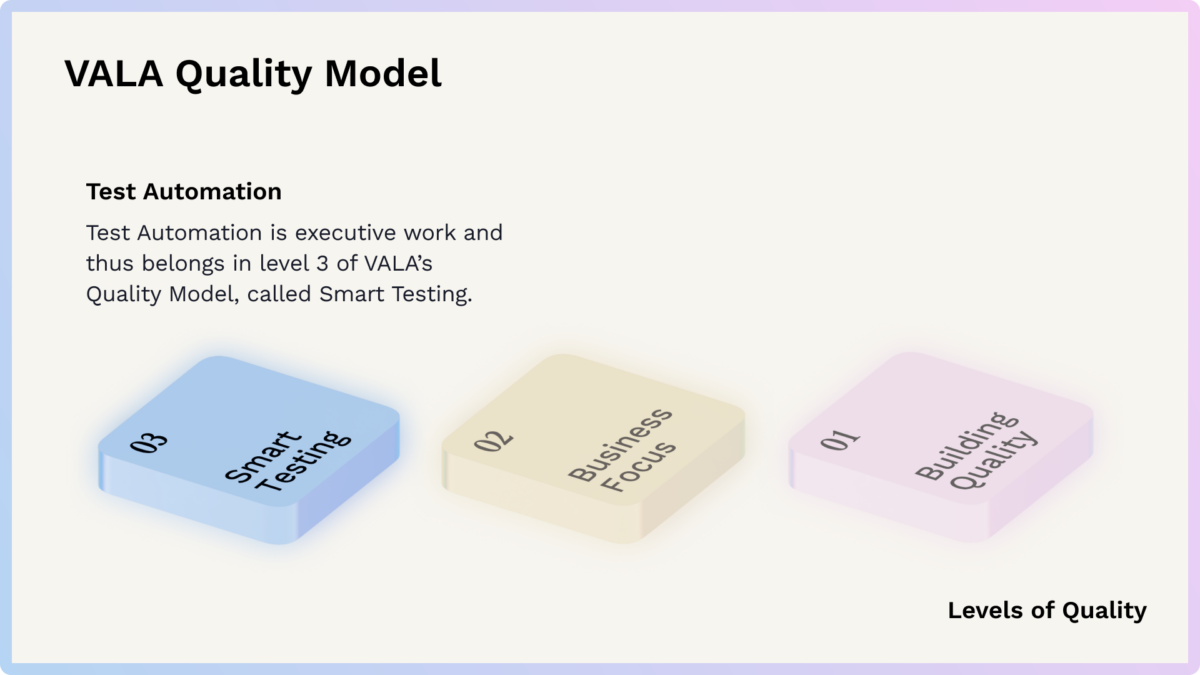 VALA Quality Model

Test Automation

Test Automation is executive work and thus belongs in level 3 of VALA's Quality Model, called Smart Testing.

03

Smart Testing

02

Business Focus

01

Building Quality

Levels of Quality